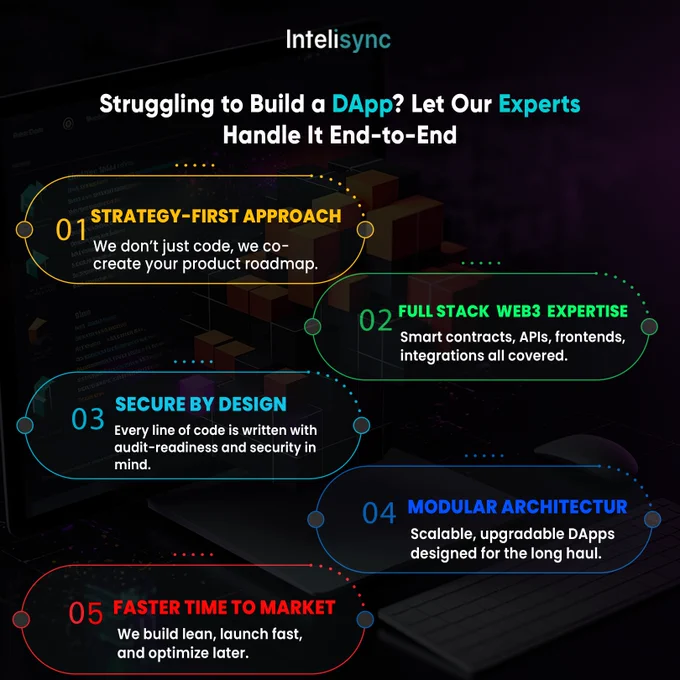 Intelisync

Struggling to Build a DApp? Let Our Experts Handle It End-to-End

01 STRATEGY-FIRST APPROACH
We don't just code, we co-create your product roadmap.

02 FULL STACK WEB3 EXPERTISE
Smart contracts, APIs, frontends, integrations all covered.

03 SECURE BY DESIGN
Every line of code is written with audit-readiness and security in mind.

04 MODULAR ARCHITECTUR
Scalable, upgradable DApps designed for the long haul.

05 FASTER TIME TO MARKET
We build lean, launch fast, and optimize later.